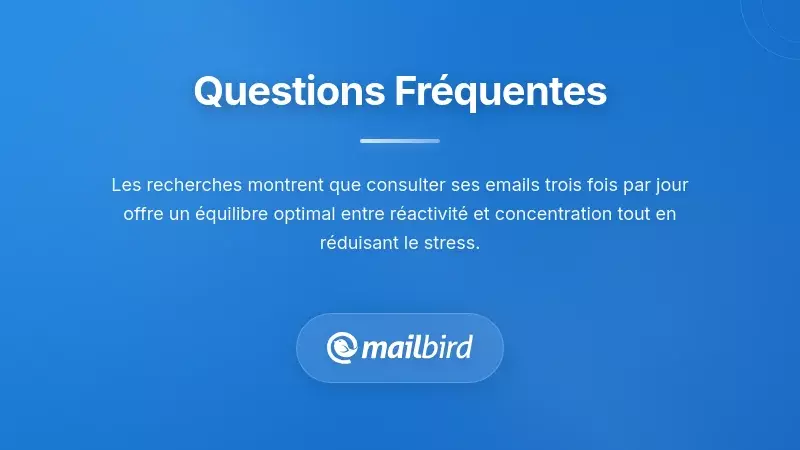 Questions Fréquentes

Les recherches montrent que consulter ses emails trois fois par jour offre un équilibre optimal entre réactivité et concentration tout en réduisant le stress.

mailbird